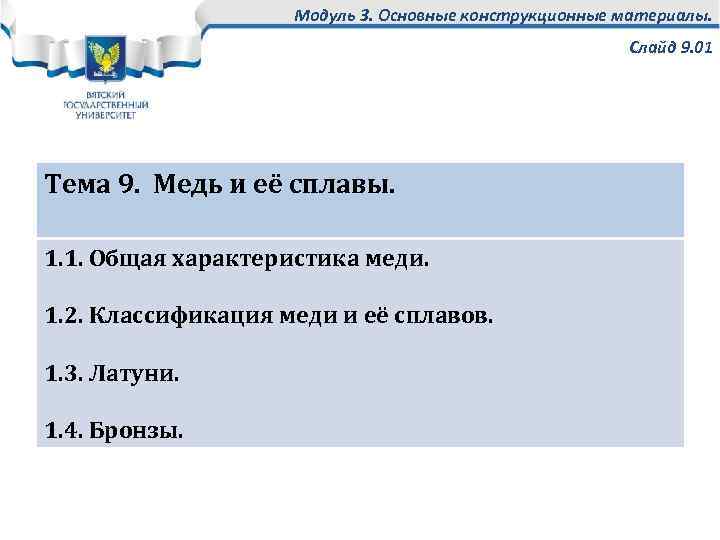 Модуль 3. Основные конструкционные материалы.

Слайд 9.01

ВЯТСКИЙ ГОСУДАРСТВЕННЫЙ УНИВЕРСИТЕТ

Тема 9. Медь и её сплавы.

1.1. Общая характеристика меди.

1.2. Классификация меди и её сплавов.

1.3. Латуни.

1.4. Бронзы.